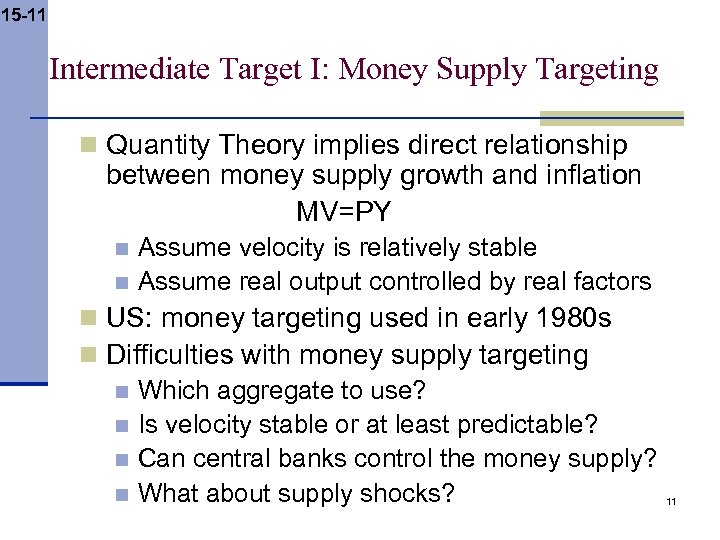 15-11

Intermediate Target I: Money Supply Targeting

Quantity Theory implies direct relationship between money supply growth and inflation

MV=PY

Assume velocity is relatively stable

Assume real output controlled by real factors

US: money targeting used in early 1980s

Difficulties with money supply targeting

Which aggregate to use?

Is velocity stable or at least predictable?

Can central banks control the money supply?

What about supply shocks?

11